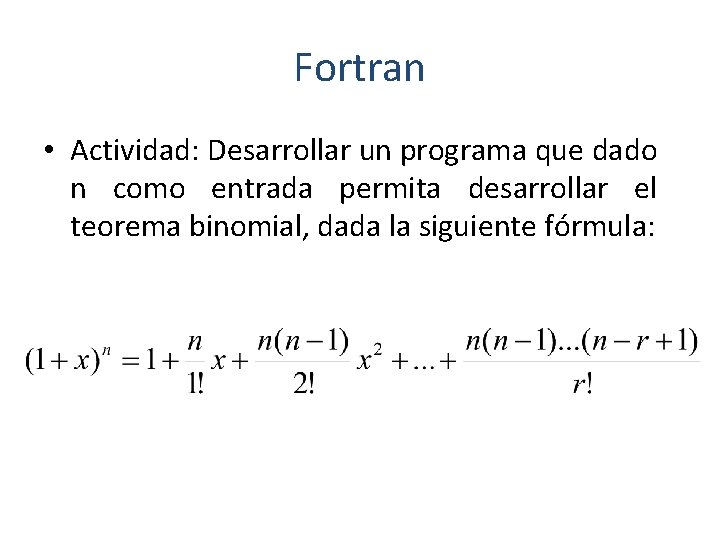 Fortran

• Actividad: Desarrollar un programa que dado n como entrada permita desarrollar el teorema binomial, dada la siguiente fórmula:

$(1+x)^n = 1 + \frac{n}{1!}x + \frac{n(n-1)}{2!}x^2 + \ldots + \frac{n(n-1)\ldots(n-r+1)}{r!}$